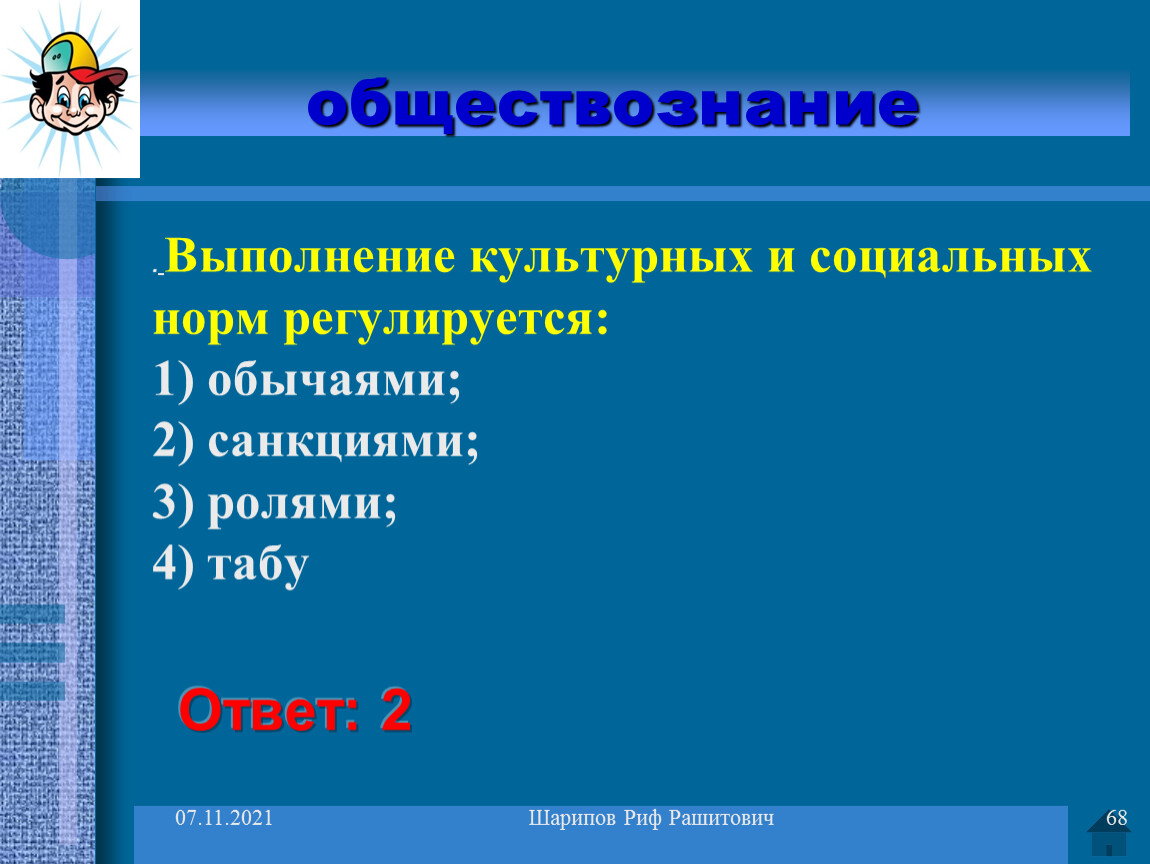 обществознание

Выполнение культурных и социальных норм регулируется:
1) обычаями;
2) санкциями;
3) ролями;
4) табу

Ответ: 2

07.11.2021

Шарипов Риф Рашитович

68